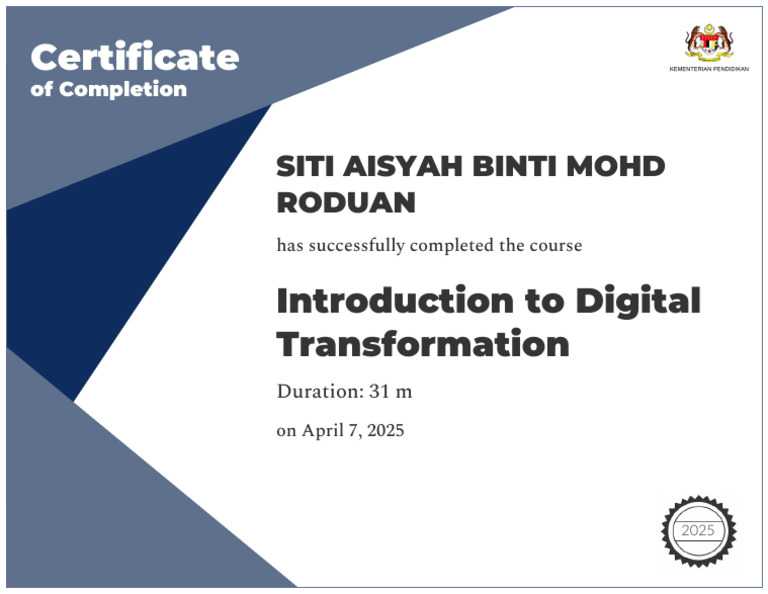 Certificate
of Completion

KEMENTERIAN PENDIDIKAN

SITI AISYAH BINTI MOHD RODUAN

has successfully completed the course

Introduction to Digital Transformation

Duration: 31 m

on April 7, 2025

2025